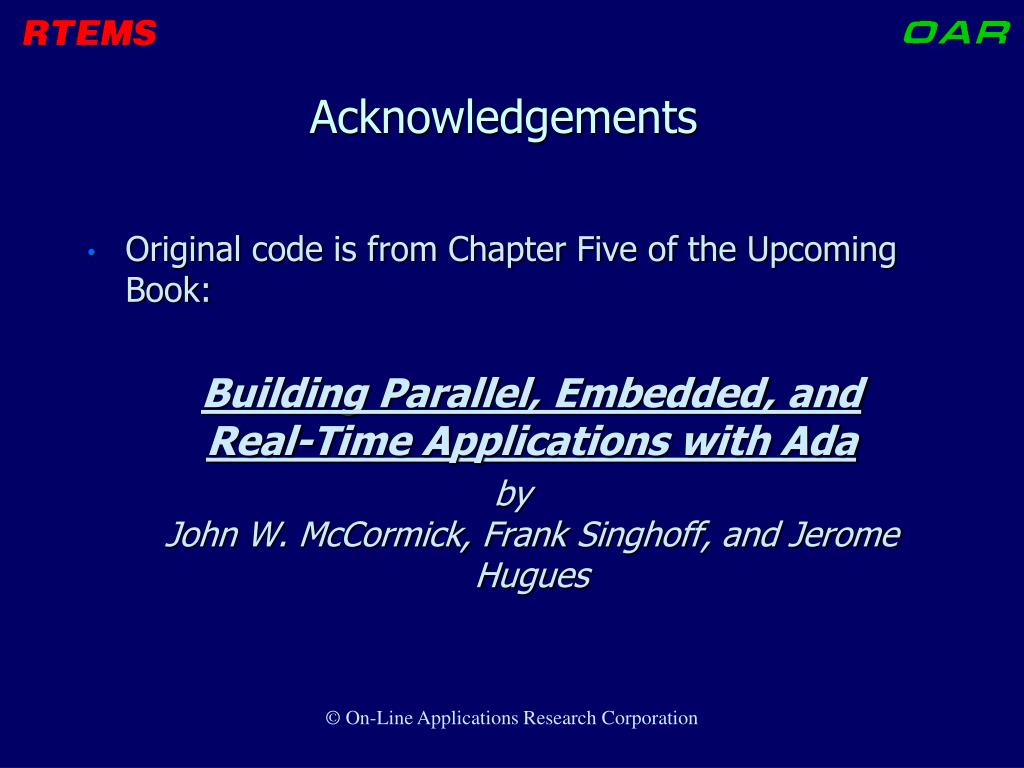 RTEMS

OAR

Acknowledgements

• Original code is from Chapter Five of the Upcoming Book:

Building Parallel, Embedded, and Real-Time Applications with Ada

by
John W. McCormick, Frank Singhoff, and Jerome Hugues

© On-Line Applications Research Corporation